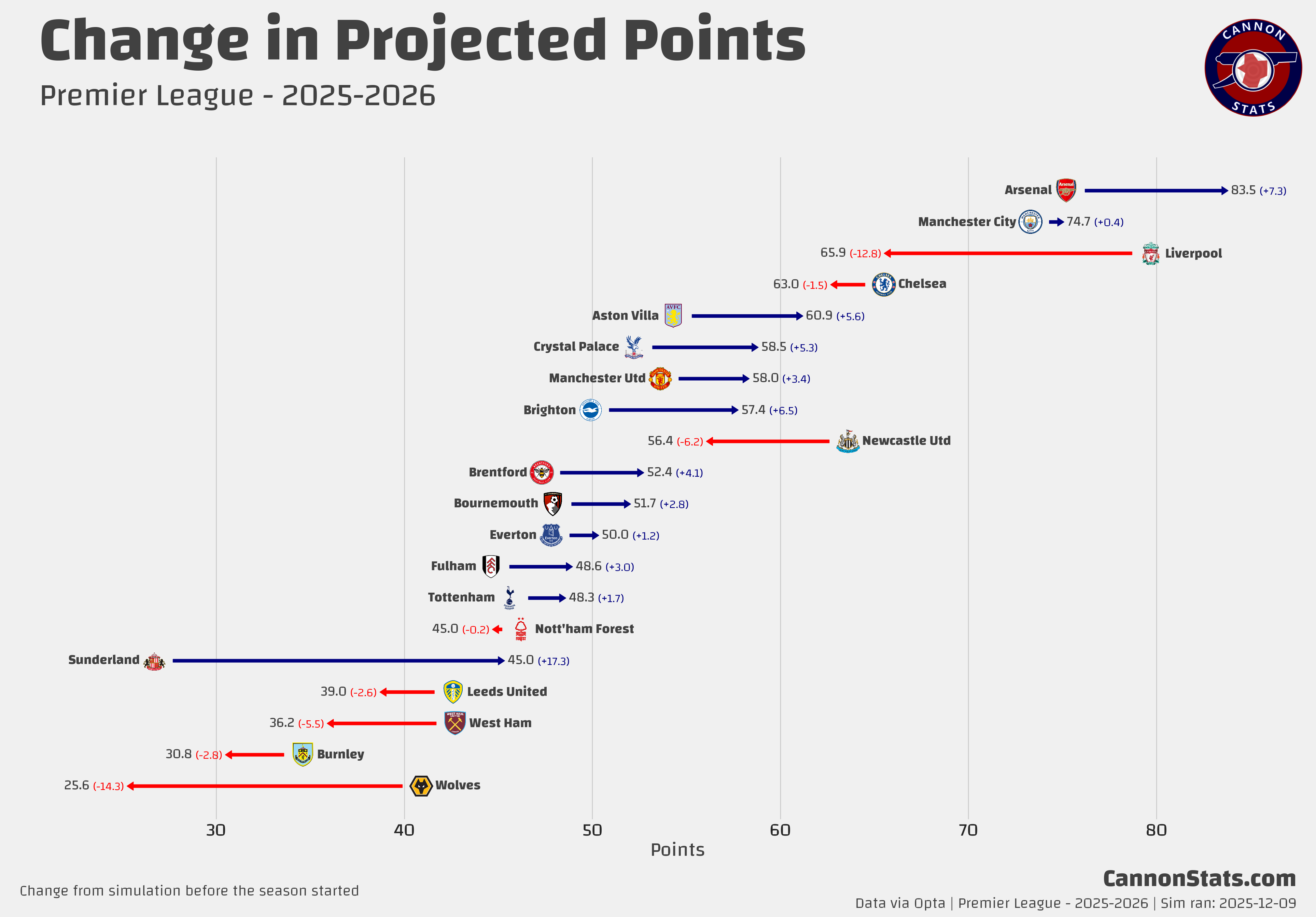 Change in Projected Points

Premier League - 2025-2026

CANNON STATS

Arsenal 83.5 (+7.3)
Manchester City 74.7 (+0.4)
65.9 (-12.8) Liverpool
63.0 (-1.5) Chelsea
Aston Villa 60.9 (+5.6)
Crystal Palace 58.5 (+5.3)
Manchester Utd 58.0 (+3.4)
Brighton 57.4 (+6.5)
56.4 (-6.2) Newcastle Utd
Brentford 52.4 (+4.1)
Bournemouth 51.7 (+2.8)
Everton 50.0 (+1.2)
Fulham 48.6 (+3.0)
Tottenham 48.3 (+1.7)
45.0 (-0.2) Nott'ham Forest
Sunderland 45.0 (+17.3)
39.0 (-2.6) Leeds United
36.2 (-5.5) West Ham
30.8 (-2.8) Burnley
25.6 (-14.3) Wolves

30 40 50 60 70 80

Points

Change from simulation before the season started

CannonStats.com

Data via Opta | Premier League - 2025-2026 | Sim ran: 2025-12-09